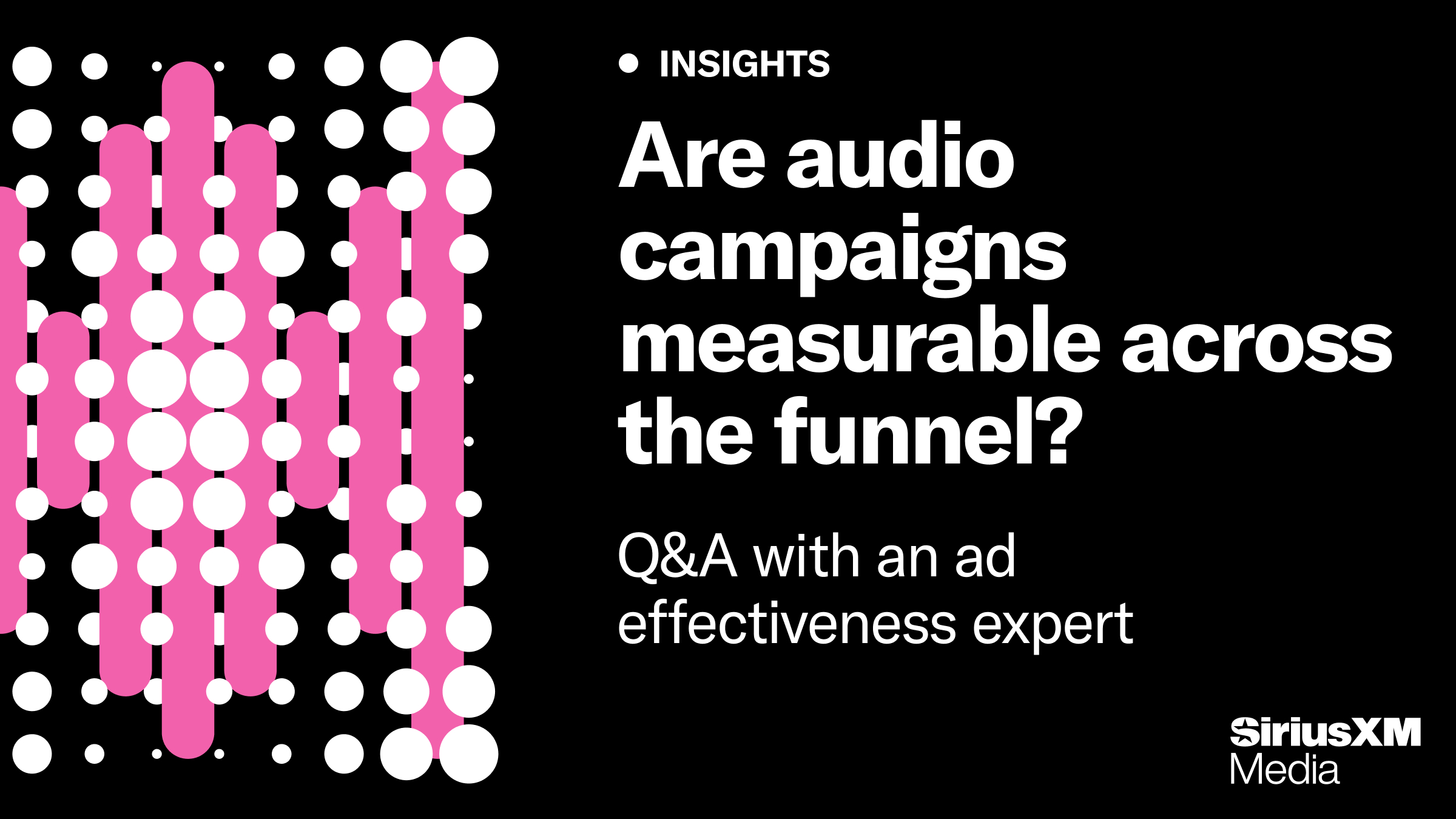 INSIGHTS

Are audio campaigns measurable across the funnel?

Q&A with an ad effectiveness expert

SiriusXM Media